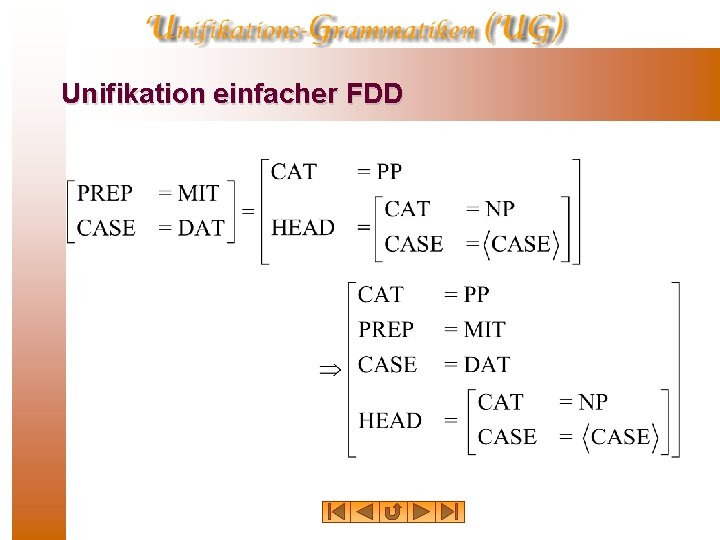 Unifikations-Grammatiken (UG)

Unifikation einfacher FDD

$\begin{bmatrix} \text{PREP} & = \text{MIT} \\ \text{CASE} & = \text{DAT} \end{bmatrix} = \begin{bmatrix} \text{CAT} & = \text{PP} \\ \text{HEAD} & = \begin{bmatrix} \text{CAT} & = \text{NP} \\ \text{CASE} & = \langle \text{CASE} \rangle \end{bmatrix} \end{bmatrix}$

$\Rightarrow \begin{bmatrix} \text{CAT} & = \text{PP} \\ \text{PREP} & = \text{MIT} \\ \text{CASE} & = \text{DAT} \\ \text{HEAD} & = \begin{bmatrix} \text{CAT} & = \text{NP} \\ \text{CASE} & = \langle \text{CASE} \rangle \end{bmatrix} \end{bmatrix}$